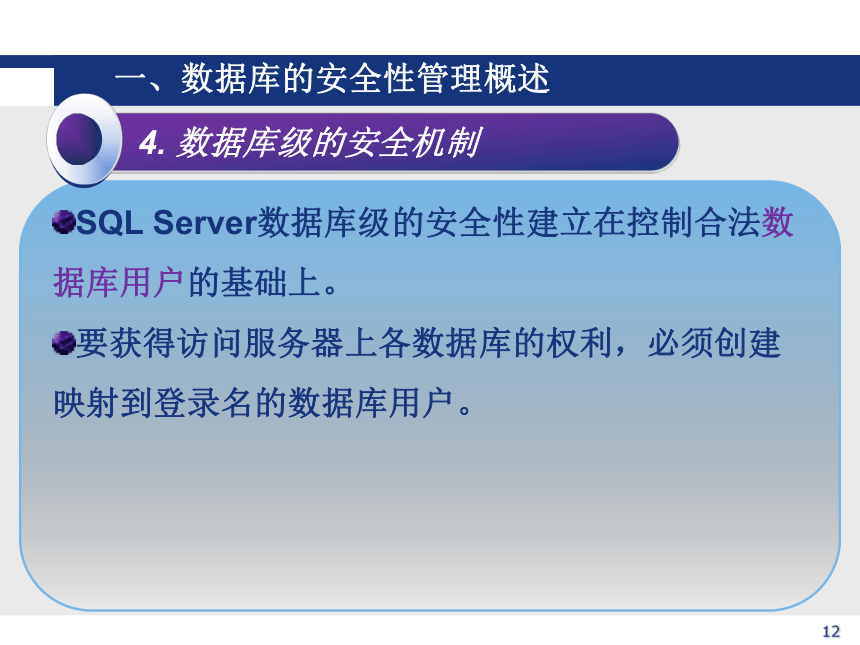 一、数据库的安全性管理概述

4. 数据库级的安全机制

SQL Server数据库级的安全性建立在控制合法数据库用户的基础上。

要获得访问服务器上各数据库的权利，必须创建映射到登录名的数据库用户。

12